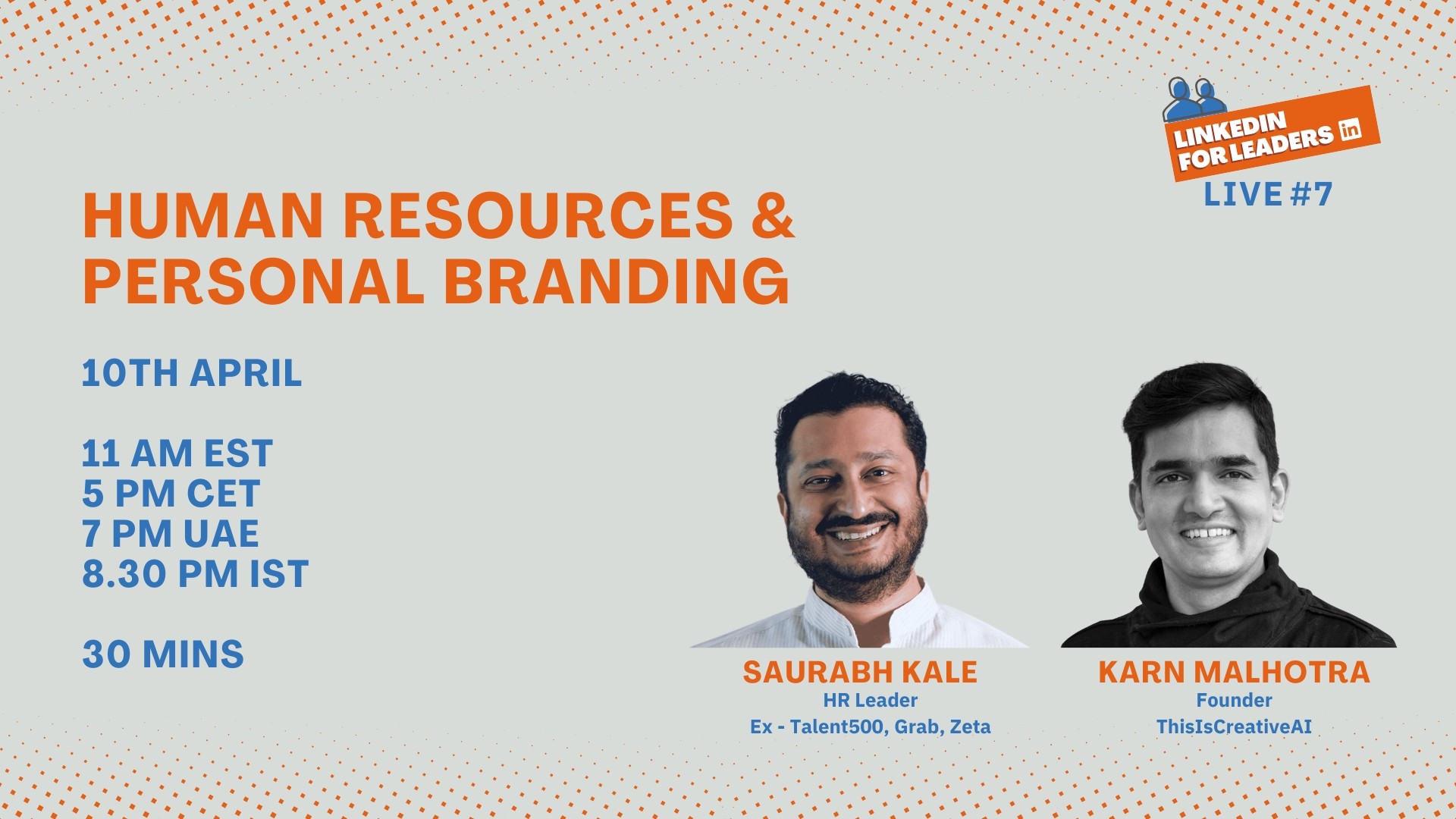 LINKEDIN FOR LEADERS in
LIVE #7

HUMAN RESOURCES & PERSONAL BRANDING

10TH APRIL

11 AM EST
5 PM CET
7 PM UAE
8.30 PM IST

30 MINS

SAURABH KALE
HR Leader
Ex - Talent500, Grab, Zeta

KARN MALHOTRA
Founder
ThisIsCreativeAI